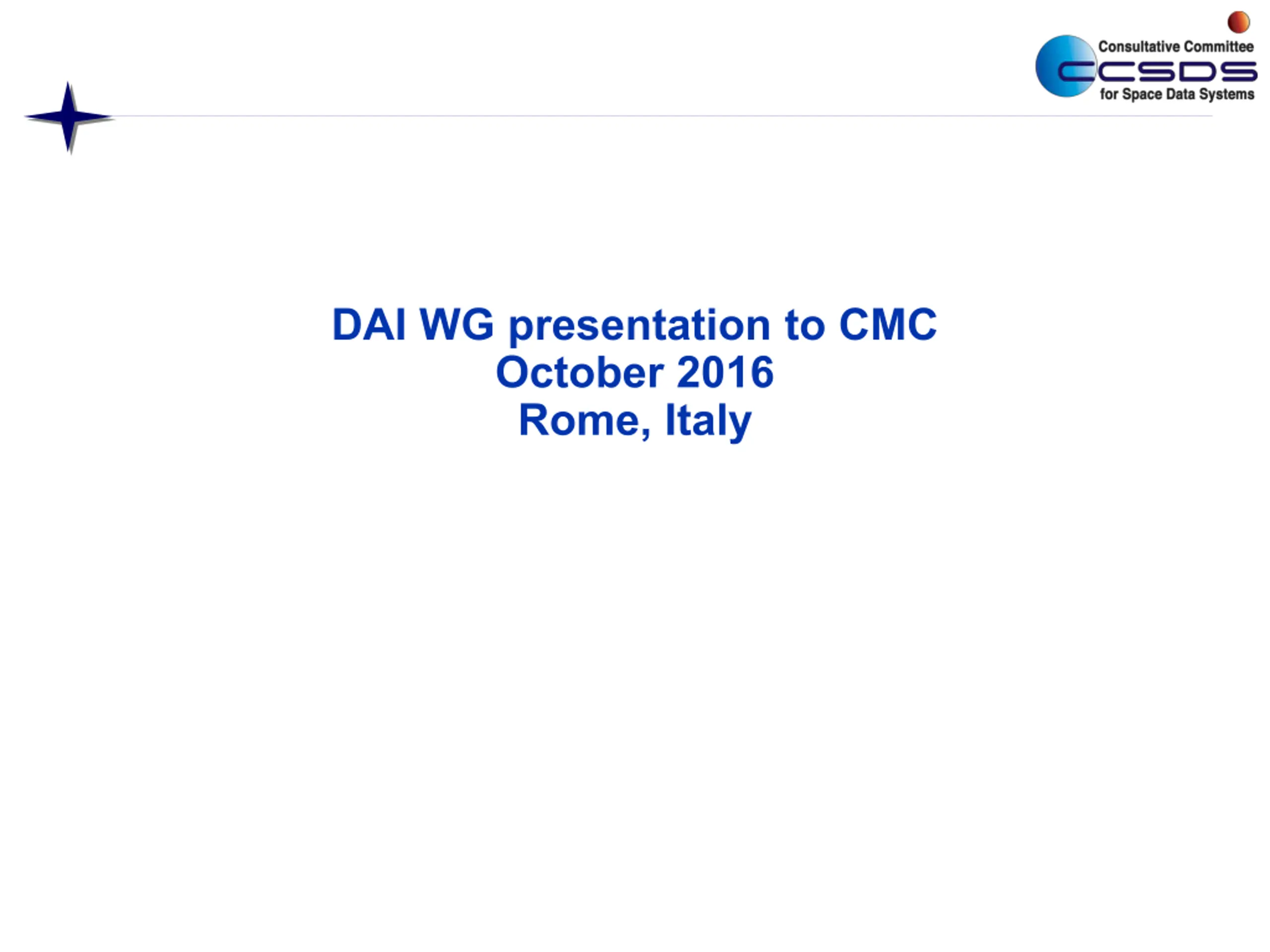 Consultative Committee
CCSDS
for Space Data Systems

DAI WG presentation to CMC
October 2016
Rome, Italy